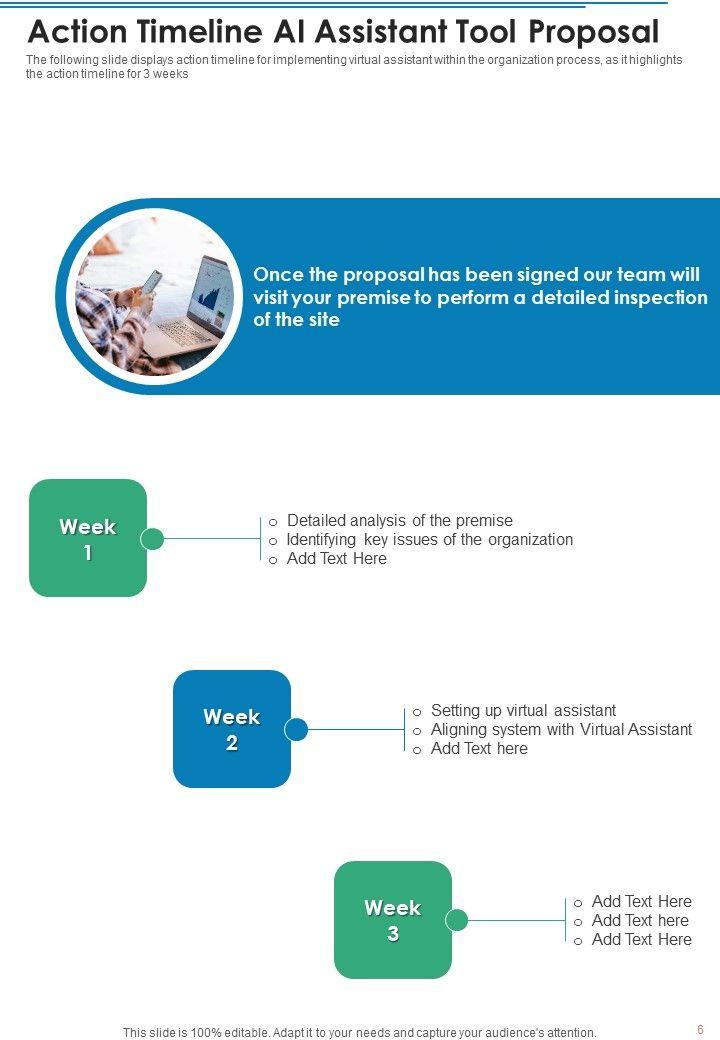 Action Timeline AI Assistant Tool Proposal

The following slide displays action timeline for implementing virtual assistant within the organization process, as it highlights the action timeline for 3 weeks

Once the proposal has been signed our team will visit your premise to perform a detailed inspection of the site

Week 1

o Detailed analysis of the premise
o Identifying key issues of the organization
o Add Text Here

Week 2

o Setting up virtual assistant
o Aligning system with Virtual Assistant
o Add Text here

Week 3

o Add Text Here
o Add Text here
o Add Text Here

This slide is 100% editable. Adapt it to your needs and capture your audience's attention.

6